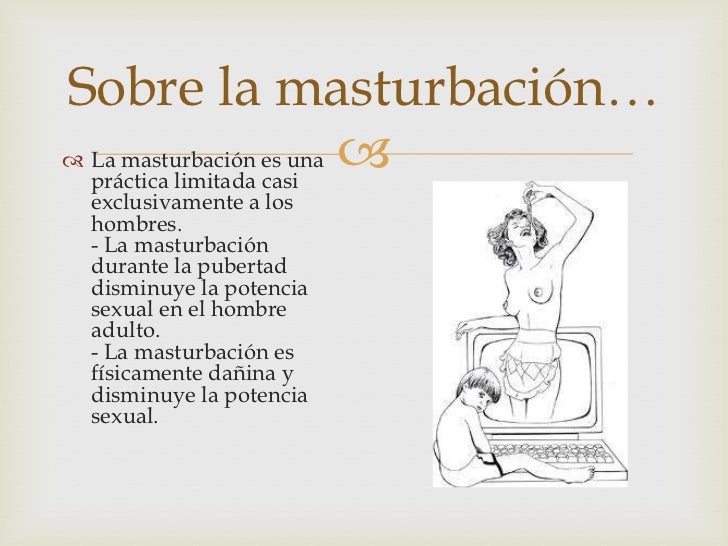 Sobre la masturbación…

La masturbación es una práctica limitada casi exclusivamente a los hombres.
- La masturbación durante la pubertad disminuye la potencia sexual en el hombre adulto.
- La masturbación es físicamente dañina y disminuye la potencia sexual.